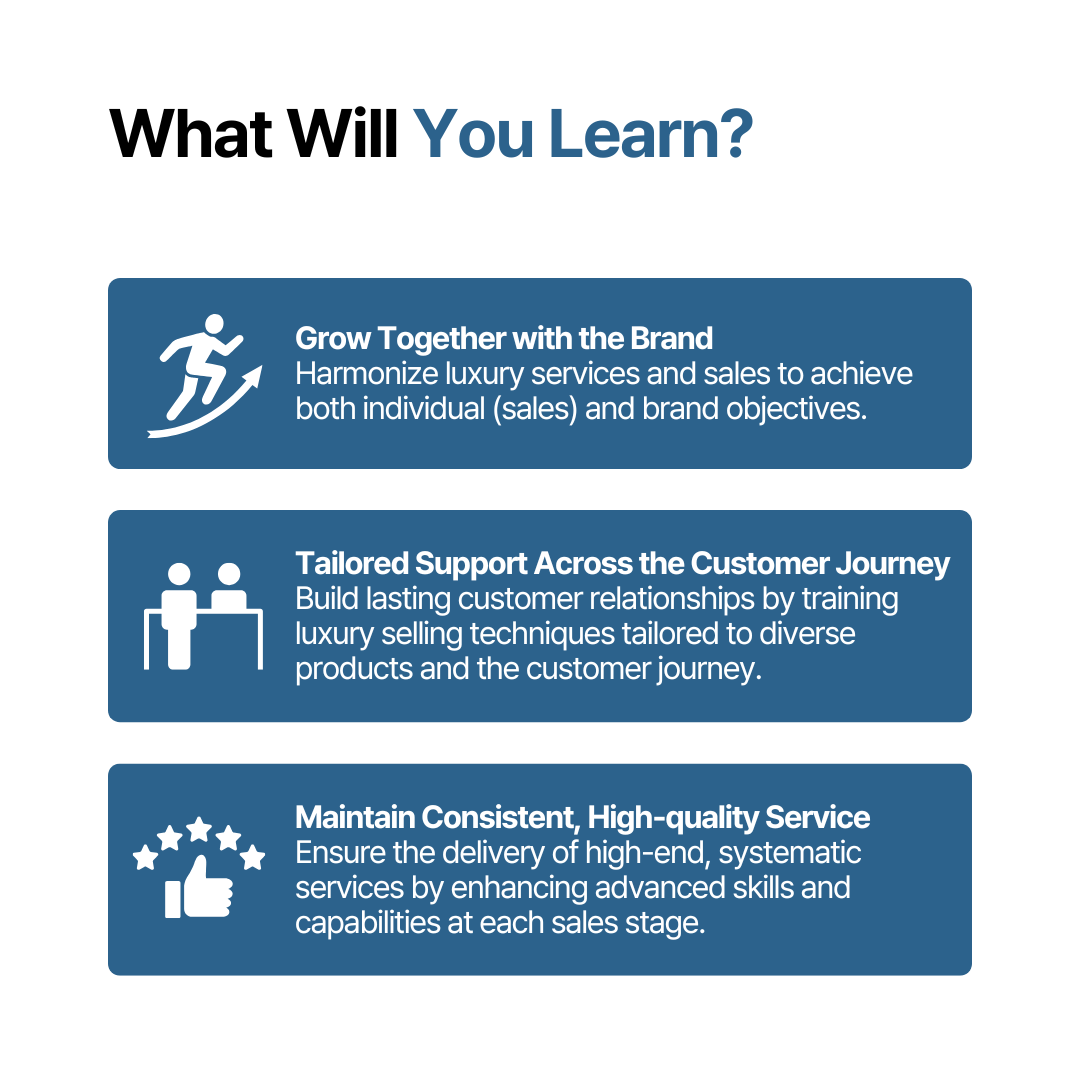 What Will You Learn?

Grow Together with the Brand
Harmonize luxury services and sales to achieve both individual (sales) and brand objectives.

Tailored Support Across the Customer Journey
Build lasting customer relationships by training luxury selling techniques tailored to diverse products and the customer journey.

Maintain Consistent, High-quality Service
Ensure the delivery of high-end, systematic services by enhancing advanced skills and capabilities at each sales stage.